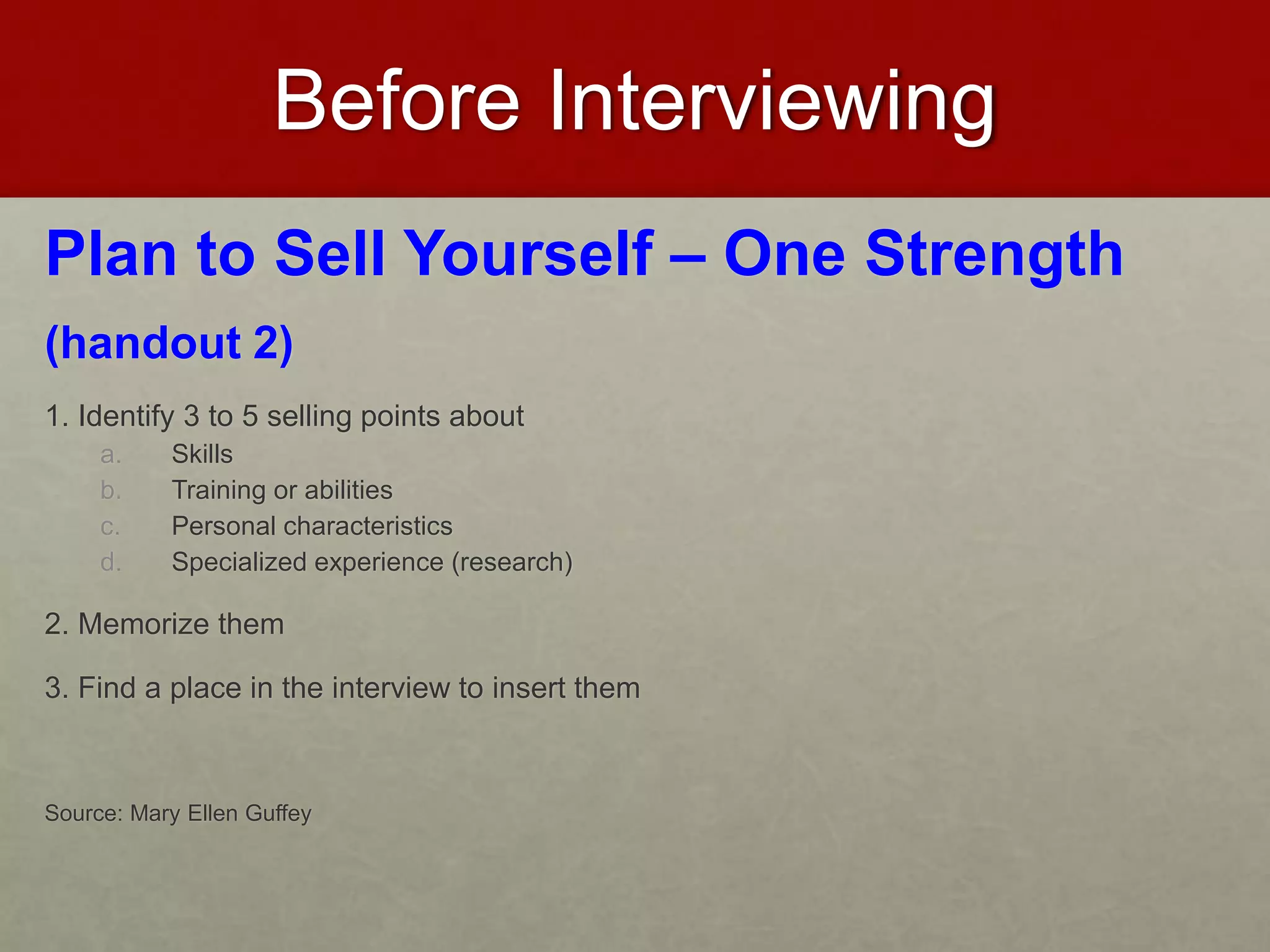 Before Interviewing

Plan to Sell Yourself – One Strength

(handout 2)

1. Identify 3 to 5 selling points about

a. Skills
b. Training or abilities
c. Personal characteristics
d. Specialized experience (research)

2. Memorize them

3. Find a place in the interview to insert them

Source: Mary Ellen Guffey